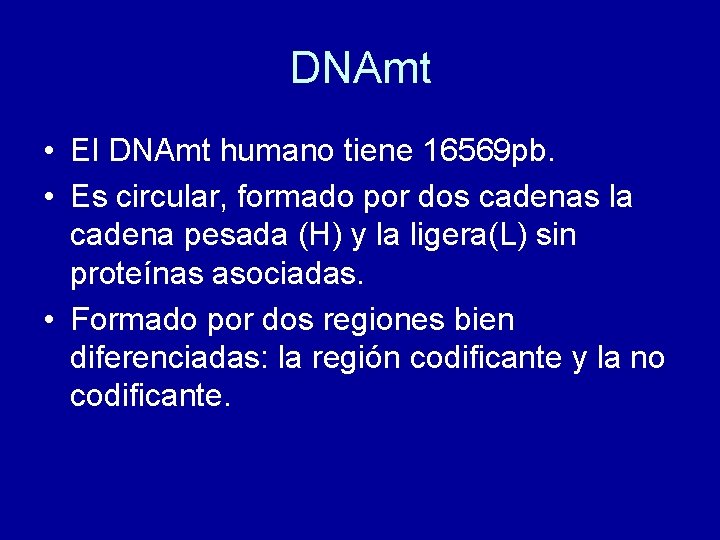 DNAmt

• El DNAmt humano tiene 16569pb.

• Es circular, formado por dos cadenas la cadena pesada (H) y la ligera(L) sin proteínas asociadas.

• Formado por dos regiones bien diferenciadas: la región codificante y la no codificante.